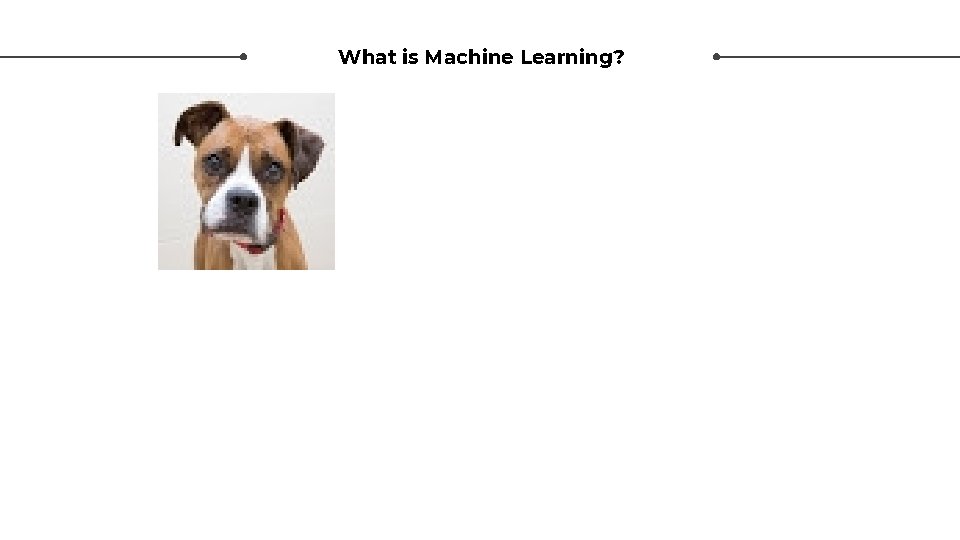 What is Machine Learning?